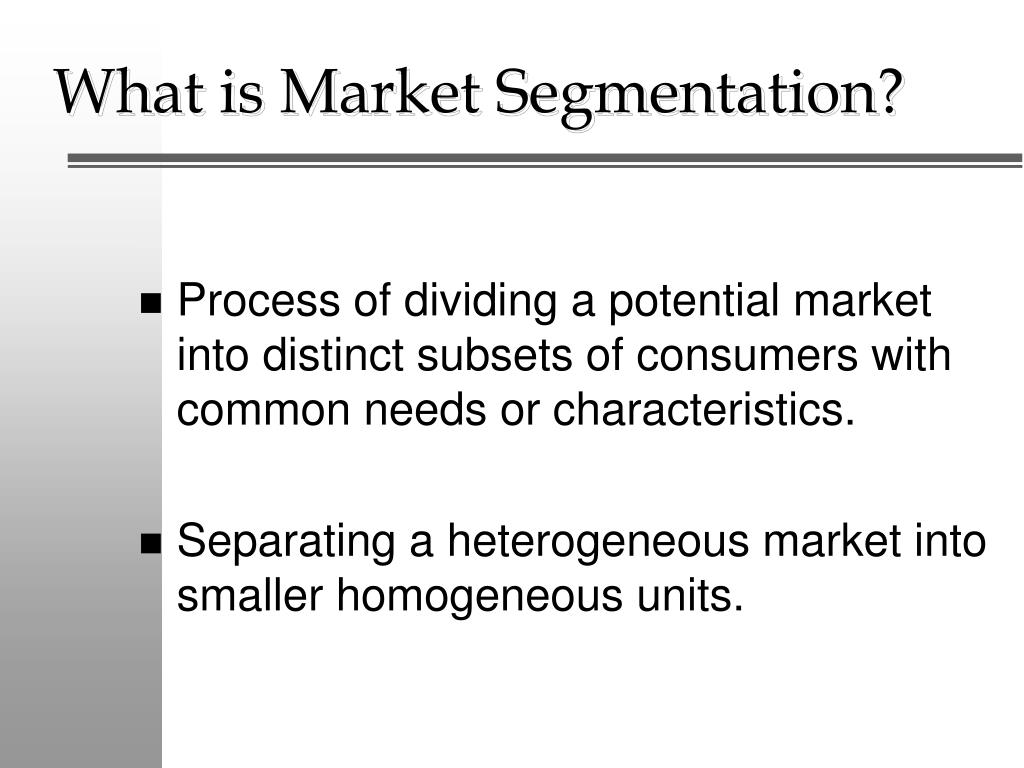 What is Market Segmentation?

■ Process of dividing a potential market into distinct subsets of consumers with common needs or characteristics.

■ Separating a heterogeneous market into smaller homogeneous units.